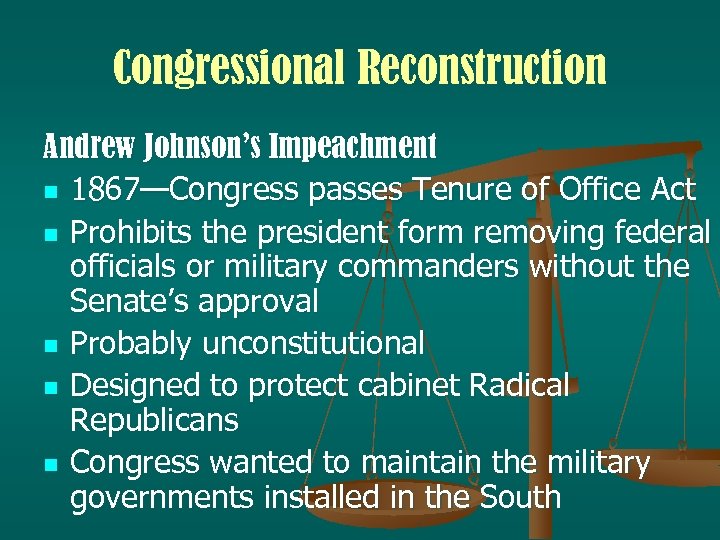 Congressional Reconstruction

Andrew Johnson's Impeachment

- 1867—Congress passes Tenure of Office Act
- Prohibits the president form removing federal officials or military commanders without the Senate's approval
- Probably unconstitutional
- Designed to protect cabinet Radical Republicans
- Congress wanted to maintain the military governments installed in the South